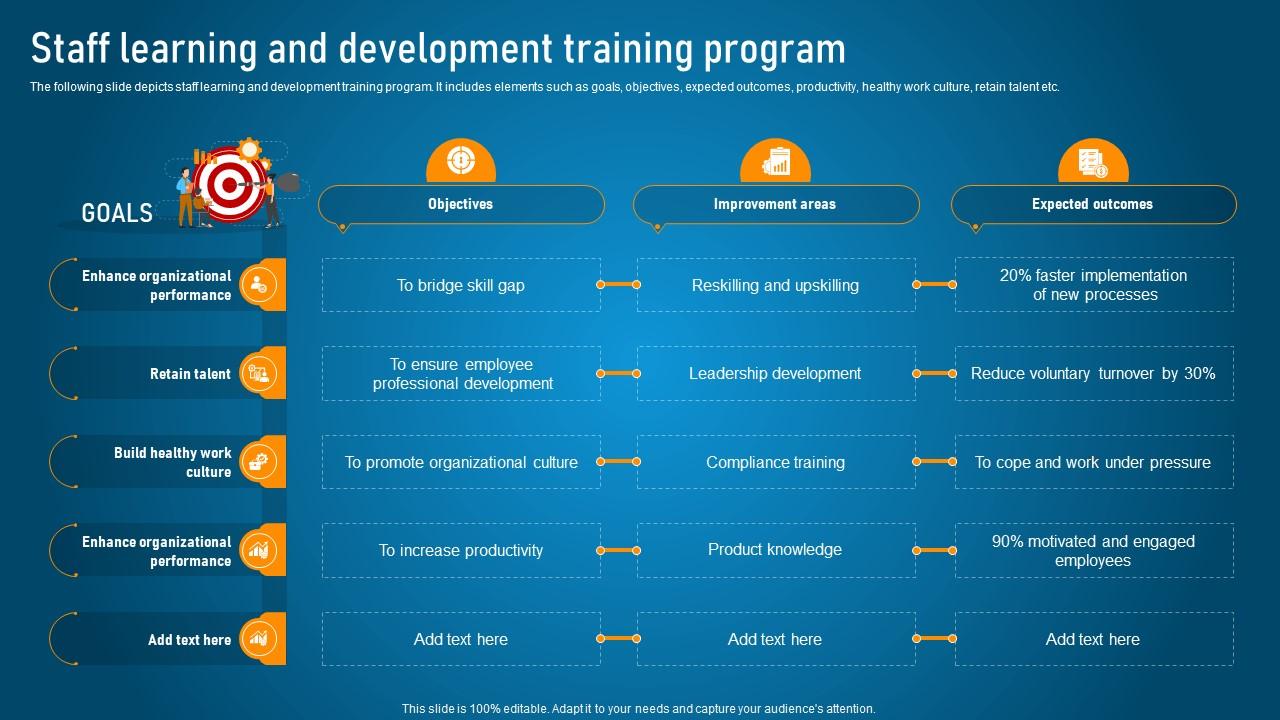 Staff learning and development training program

The following slide depicts staff learning and development training program. It includes elements such as goals, objectives, expected outcomes, productivity, healthy work culture, retain talent etc.

| GOALS | Objectives | Improvement areas | Expected outcomes |
|---|---|---|---|
| Enhance organizational performance | To bridge skill gap | Reskilling and upskilling | 20% faster implementation of new processes |
| Retain talent | To ensure employee professional development | Leadership development | Reduce voluntary turnover by 30% |
| Build healthy work culture | To promote organizational culture | Compliance training | To cope and work under pressure |
| Enhance organizational performance | To increase productivity | Product knowledge | 90% motivated and engaged employees |
| Add text here | Add text here | Add text here | Add text here |

This slide is 100% editable. Adapt it to your needs and capture your audience's attention.